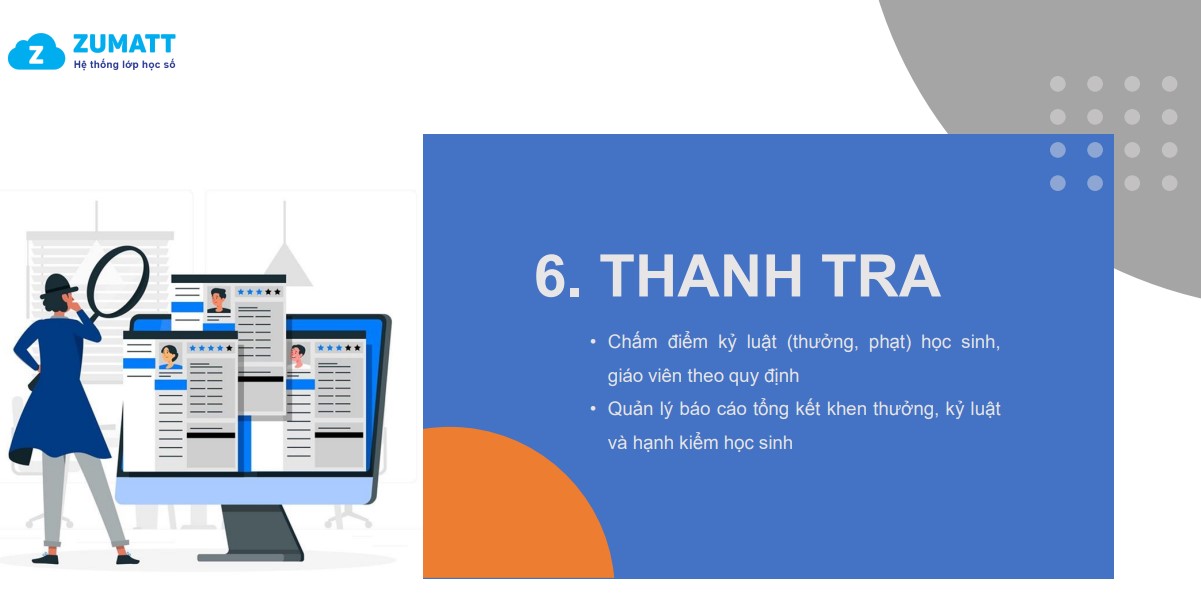 Z ZUMATT
Hệ thống lớp học số

6. THANH TRA

• Chấm điểm kỷ luật (thưởng, phạt) học sinh, giáo viên theo quy định
• Quản lý báo cáo tổng kết khen thưởng, kỷ luật và hạnh kiểm học sinh